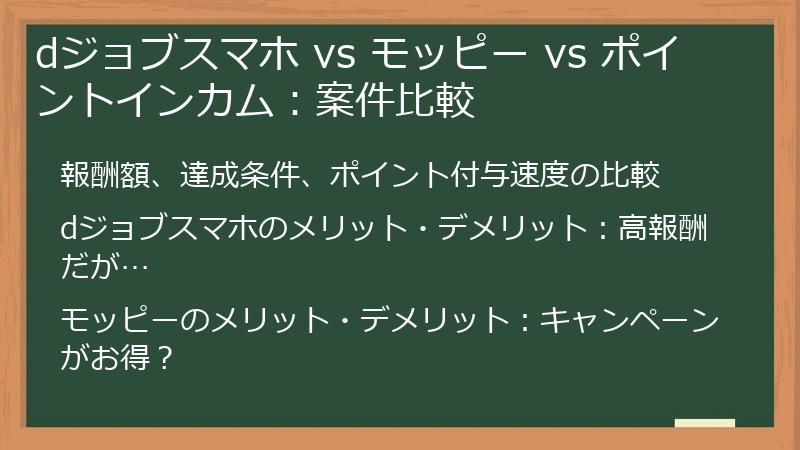 dジョブスマホ vs モッピー vs ポイントインカム：案件比較

報酬額、達成条件、ポイント付与速度の比較

dジョブスマホのメリット・デメリット：高報酬だが…

モッピーのメリット・デメリット：キャンペーンがお得？